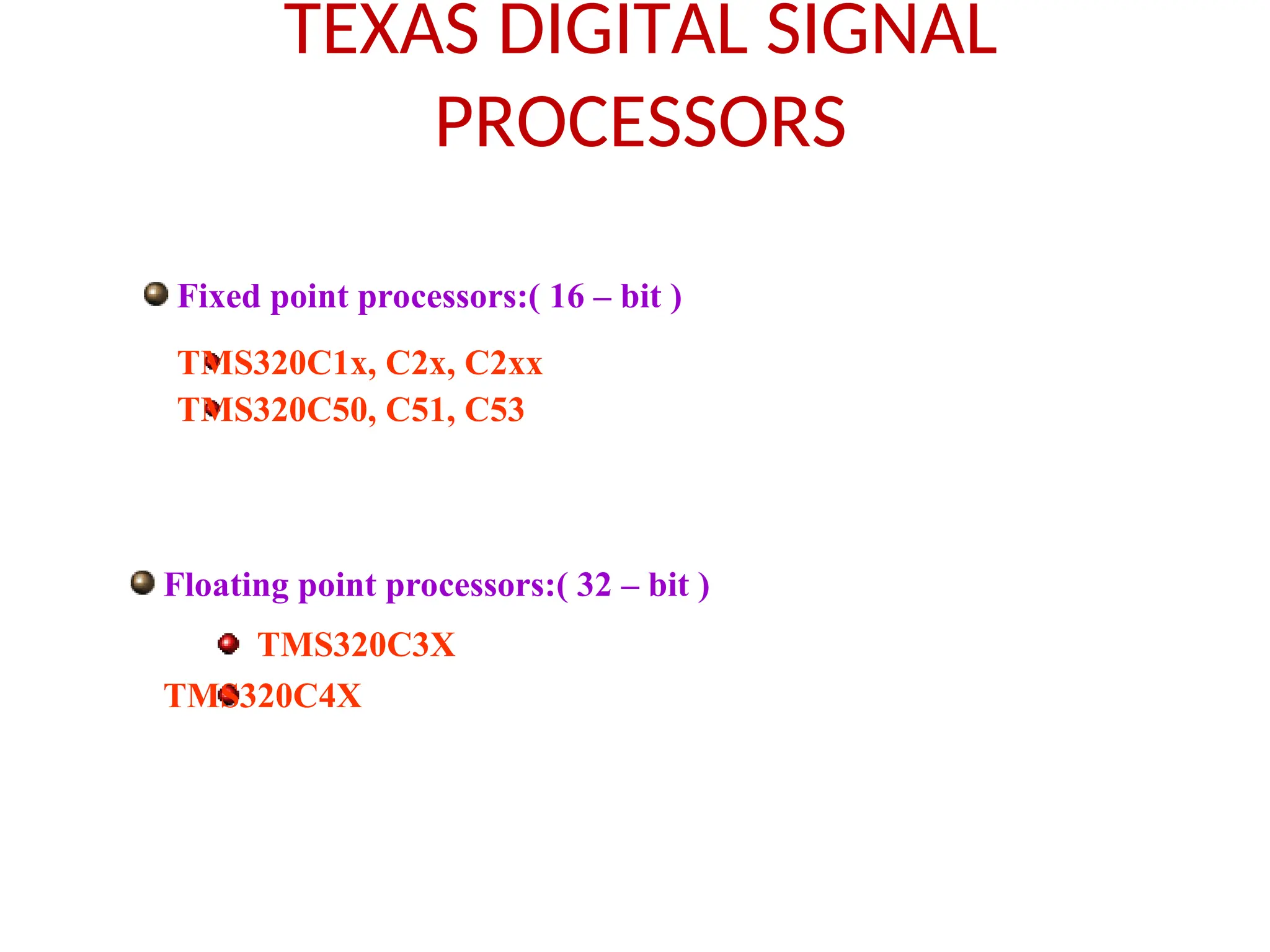 TEXAS DIGITAL SIGNAL PROCESSORS

Fixed point processors:( 16 – bit )

TMS320C1x, C2x, C2xx

TMS320C50, C51, C53

Floating point processors:( 32 – bit )

TMS320C3X

TMS320C4X